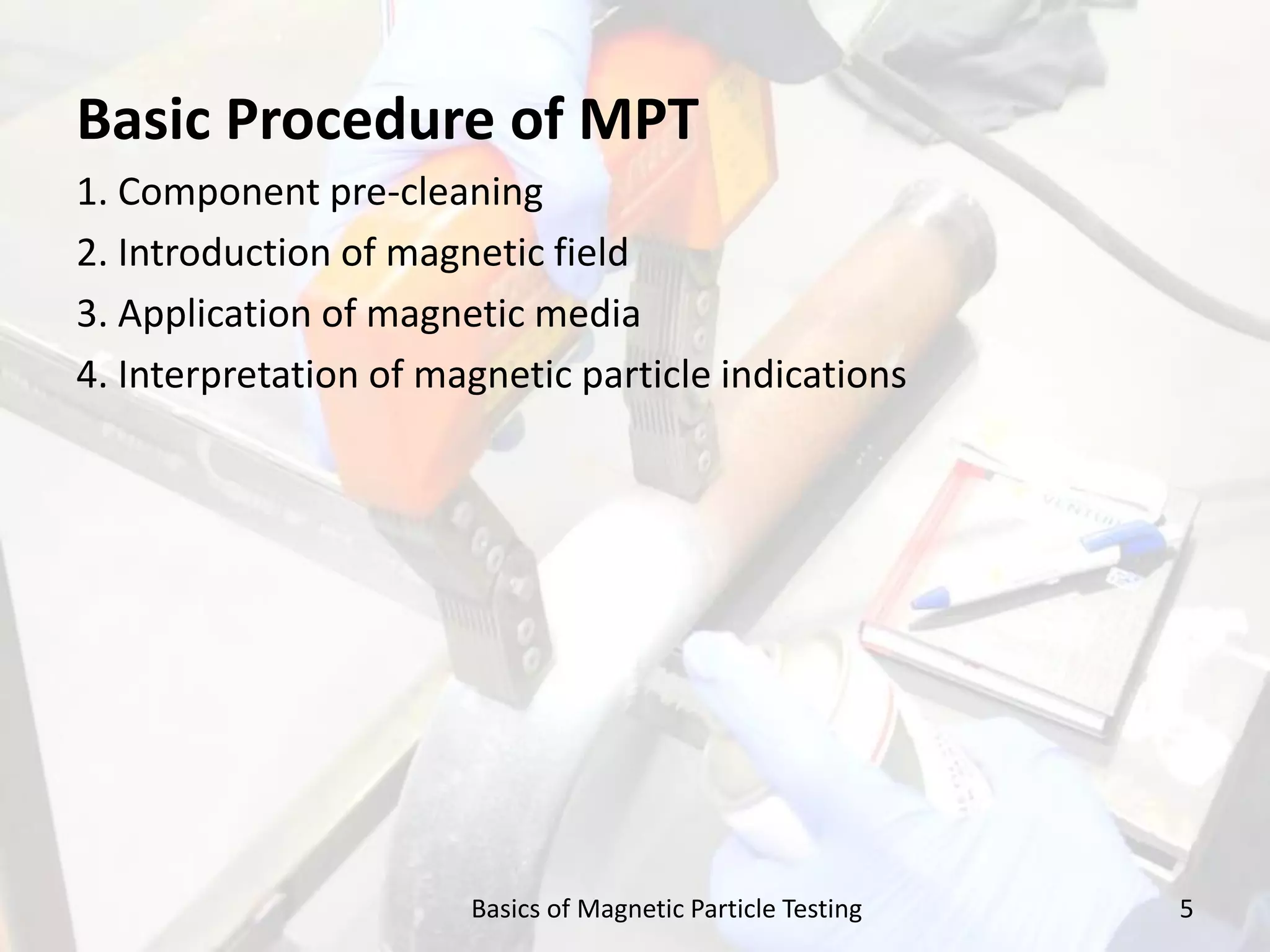 Basic Procedure of MPT

1. Component pre-cleaning

2. Introduction of magnetic field

3. Application of magnetic media

4. Interpretation of magnetic particle indications

Basics of Magnetic Particle Testing

5